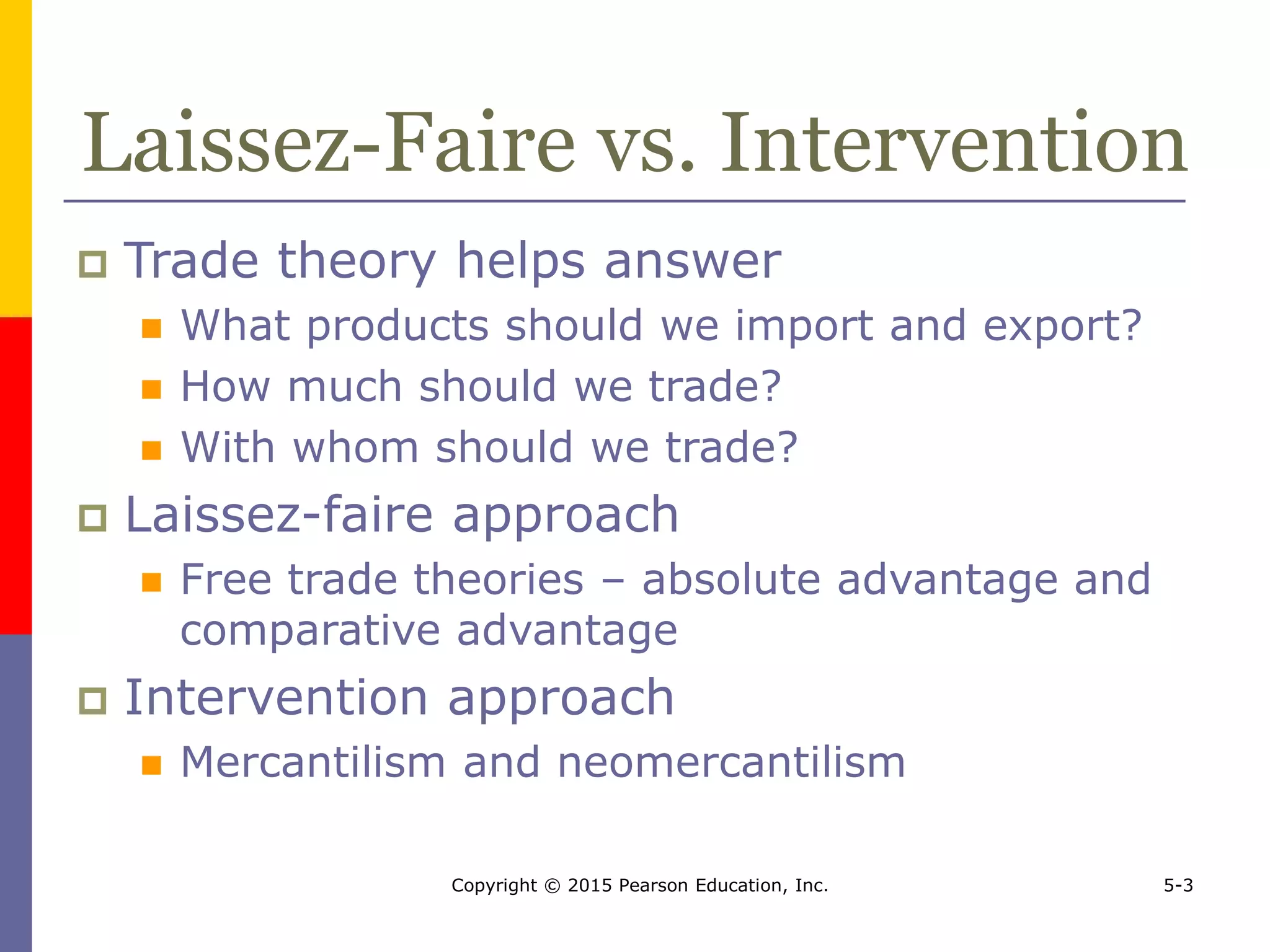 Laissez-Faire vs. Intervention

Trade theory helps answer

What products should we import and export?

How much should we trade?

With whom should we trade?

Laissez-faire approach

Free trade theories – absolute advantage and comparative advantage

Intervention approach

Mercantilism and neomercantilism

Copyright © 2015 Pearson Education, Inc.

5-3